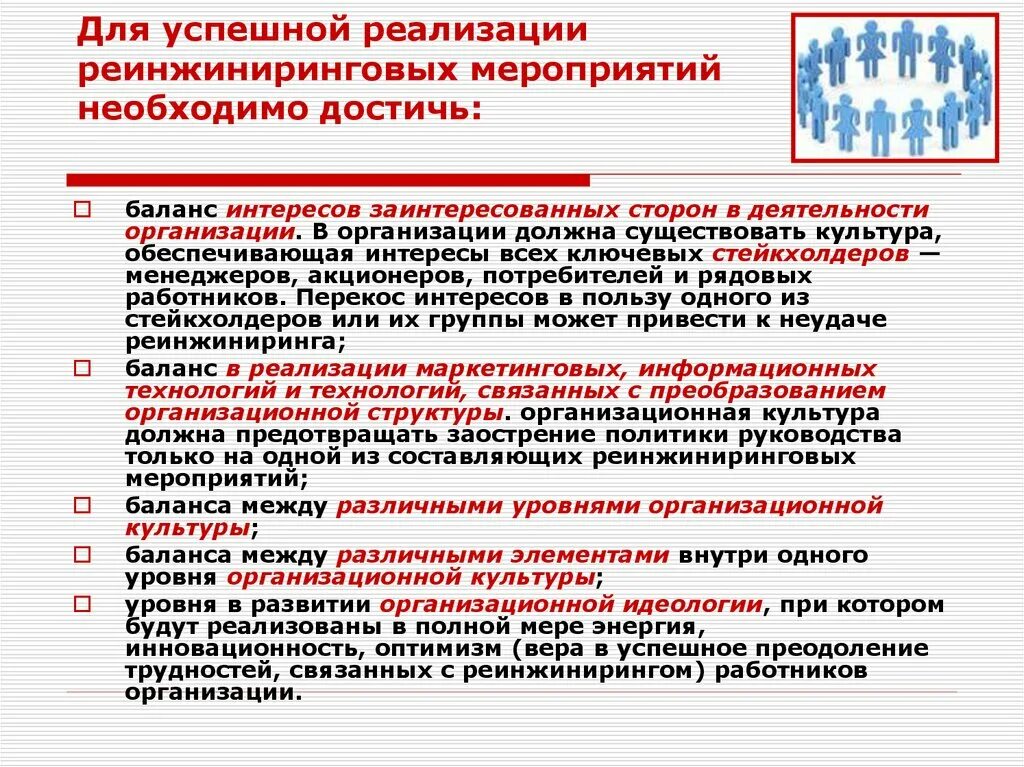 Для успешной реализации реинжиниринговых мероприятий необходимо достичь:

□ баланс интересов заинтересованных сторон в деятельности организации. В организации должна существовать культура, обеспечивающая интересы всех ключевых стейкхолдеров — менеджеров, акционеров, потребителей и рядовых работников. Перекос интересов в пользу одного из стейкхолдеров или их группы может привести к неудаче реинжиниринга;

□ баланс в реализации маркетинговых, информационных технологий и технологий, связанных с преобразованием организационной структуры. организационная культура должна предотвращать заострение политики руководства только на одной из составляющих реинжиниринговых мероприятий;

□ баланса между различными уровнями организационной культуры;

□ баланса между различными элементами внутри одного уровня организационной культуры;

□ уровня в развитии организационной идеологии, при котором будут реализованы в полной мере энергия, инновационность, оптимизм (вера в успешное преодоление трудностей, связанных с реинжинирингом) работников организации.